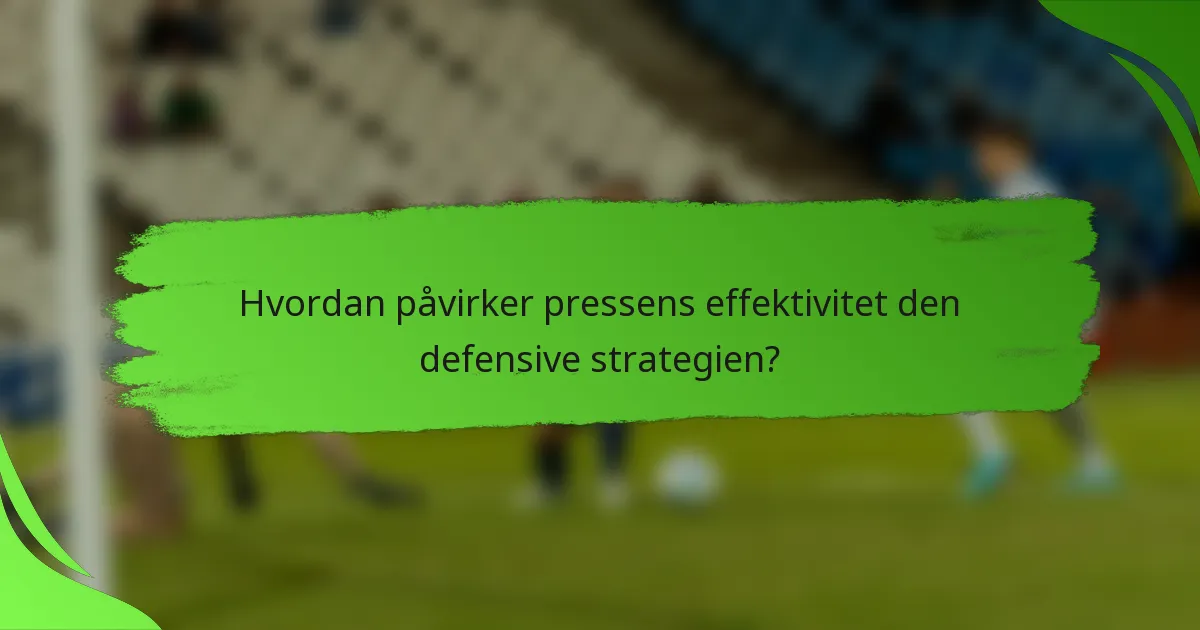 Hvordan påvirker pressens effektivitet den defensive strategien?